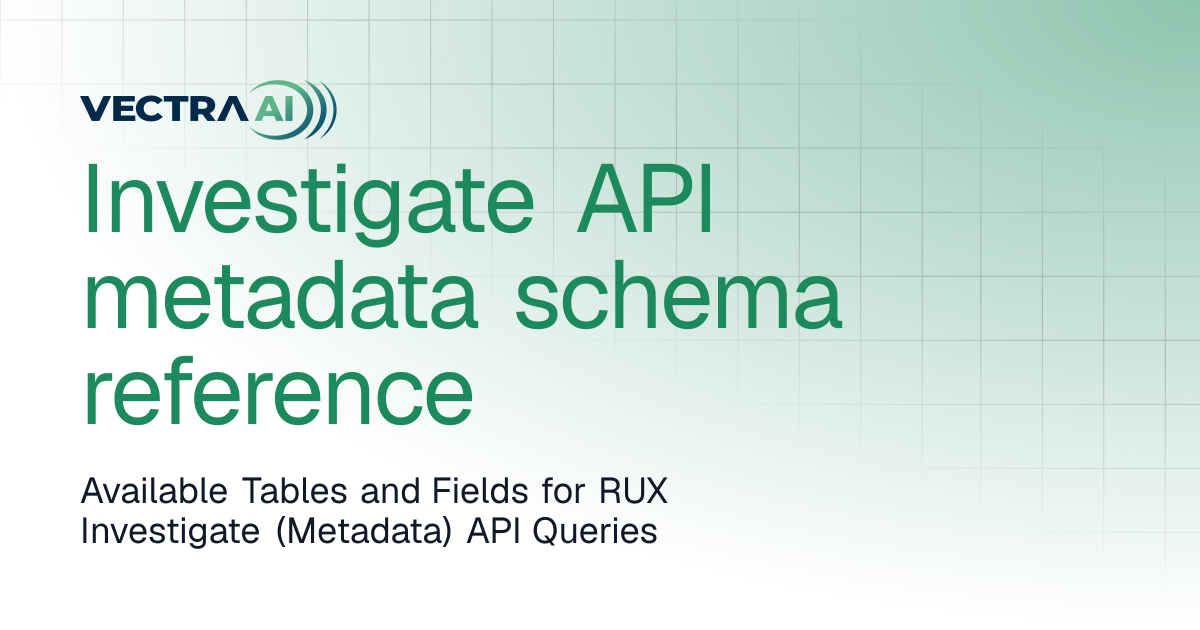 VECTRA AI

Investigate API metadata schema reference

Available Tables and Fields for RUX Investigate (Metadata) API Queries